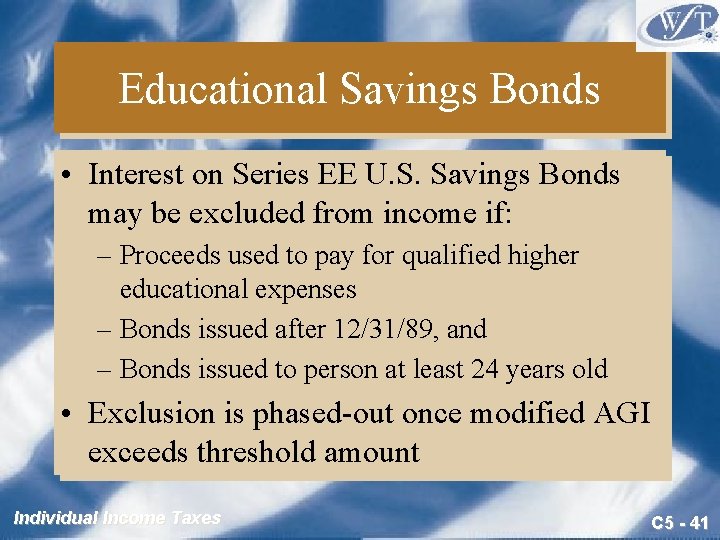 WFT

Educational Savings Bonds

• Interest on Series EE U.S. Savings Bonds may be excluded from income if:
– Proceeds used to pay for qualified higher educational expenses
– Bonds issued after 12/31/89, and
– Bonds issued to person at least 24 years old

• Exclusion is phased-out once modified AGI exceeds threshold amount

Individual Income Taxes

C5 - 41